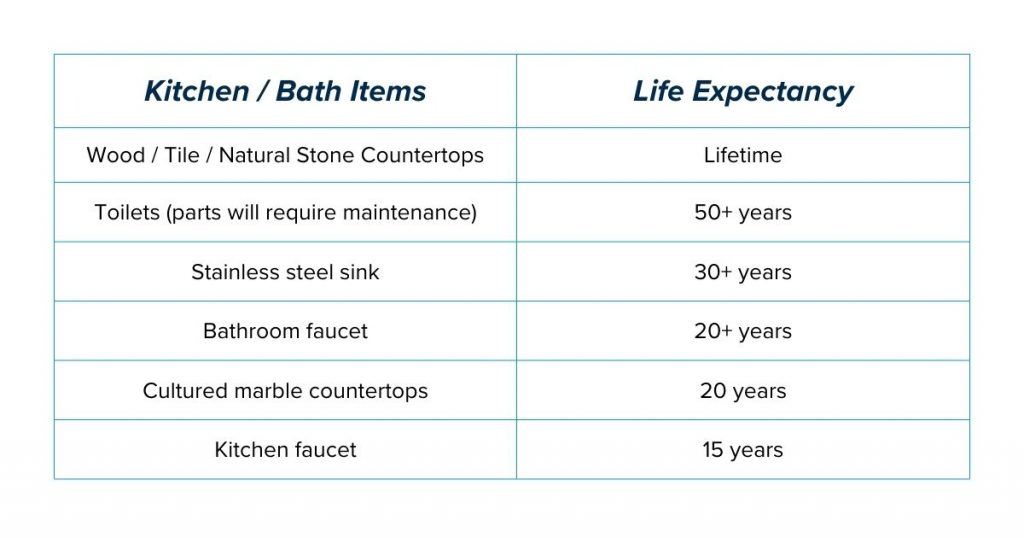 | Kitchen / Bath Items | Life Expectancy |
|---|---|
| Wood / Tile / Natural Stone Countertops | Lifetime |
| Toilets (parts will require maintenance) | 50+ years |
| Stainless steel sink | 30+ years |
| Bathroom faucet | 20+ years |
| Cultured marble countertops | 20 years |
| Kitchen faucet | 15 years |